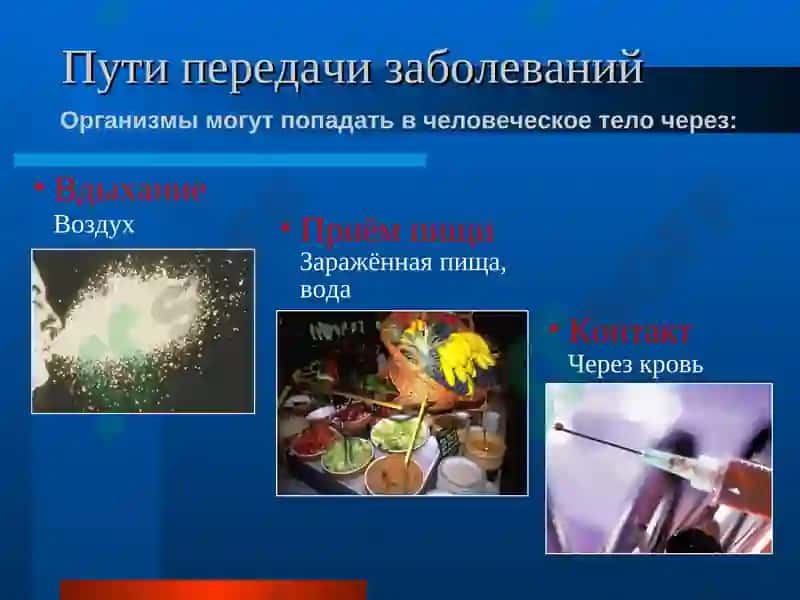 Пути передачи заболеваний

Организмы могут попадать в человеческое тело через:

• Вдыхание
Воздух

• Приём пищи
Заражённая пища, вода

• Контакт
Через кровь